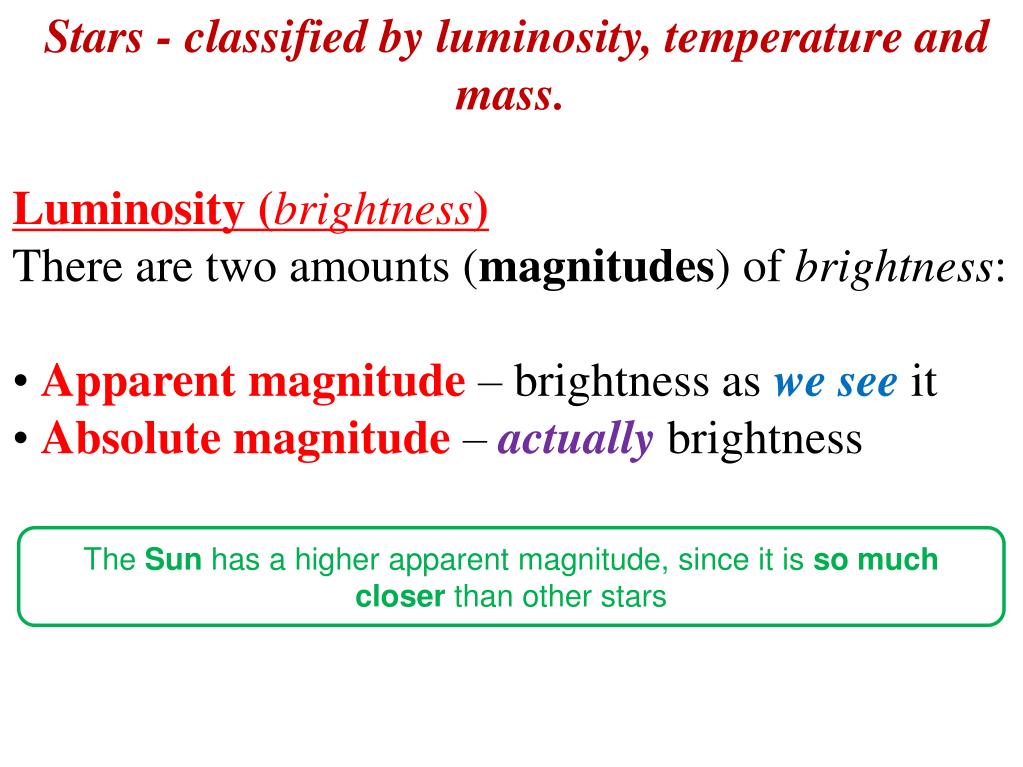 Stars - classified by luminosity, temperature and mass.

Luminosity (brightness)
There are two amounts (magnitudes) of brightness:

• Apparent magnitude – brightness as we see it
• Absolute magnitude – actually brightness

The Sun has a higher apparent magnitude, since it is so much closer than other stars